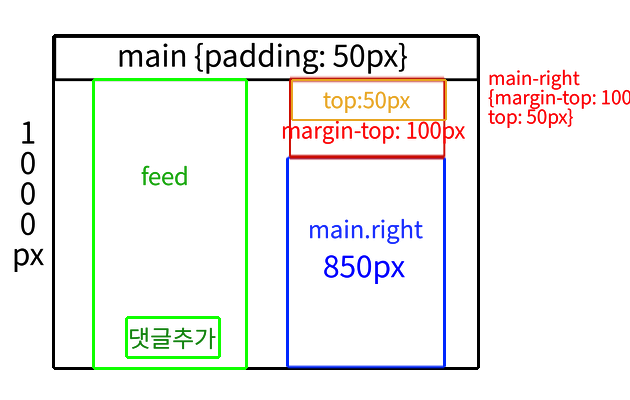 main {padding: 50px}

1
0
0
0
px

feed

댓글추가

top:50px
margin-top: 100px

main.right
850px

main-right
{margin-top: 100
top: 50px}